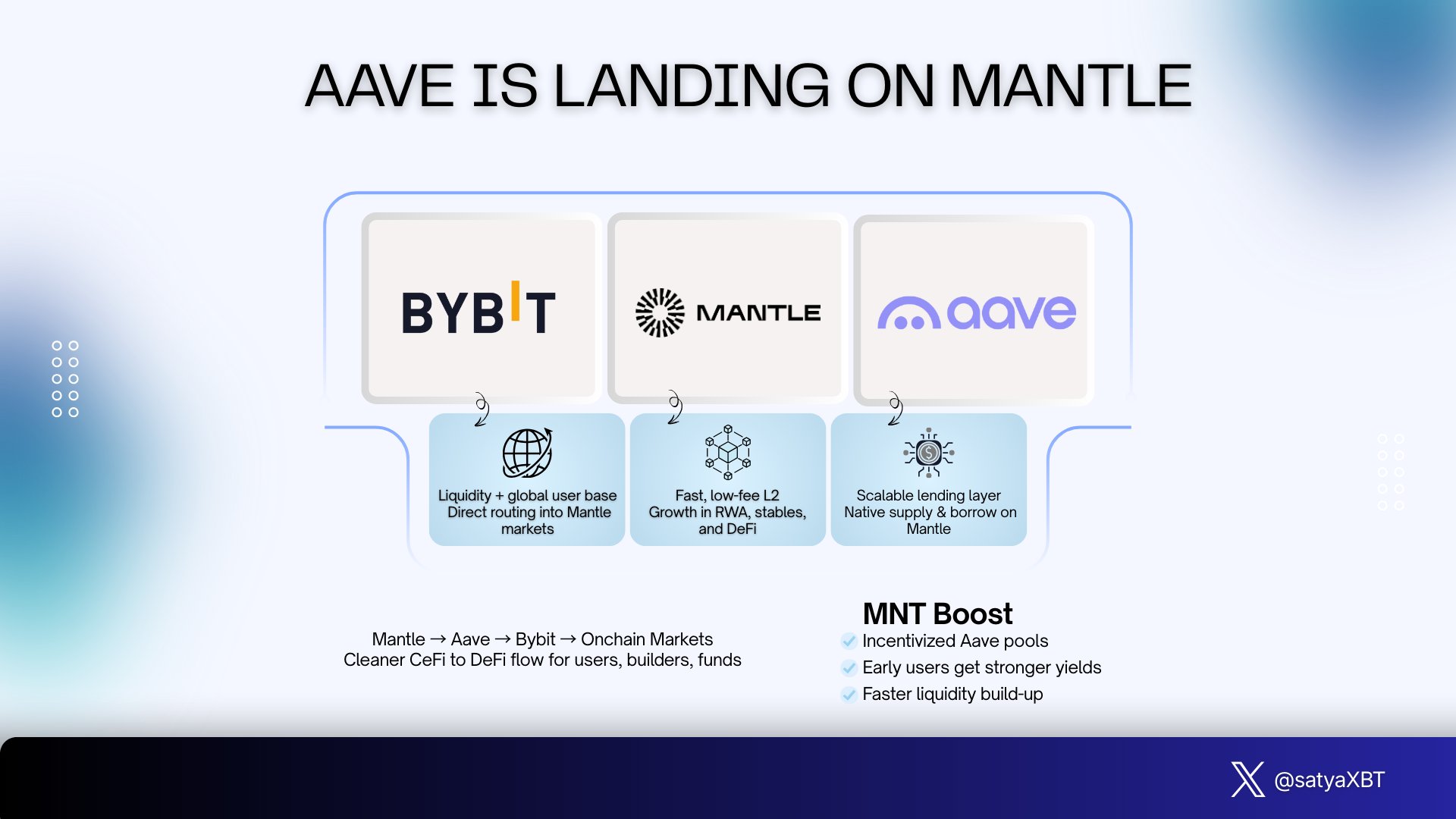 AAVE IS LANDING ON MANTLE

BYBIT

MANTLE

aave

Liquidity + global user base Direct routing into Mantle markets

Fast, low-fee L2 Growth in RWA, stables, and DeFi

Scalable lending layer Native supply & borrow on Mantle

Mantle → Aave → Bybit → Onchain Markets
Cleaner CeFi to DeFi flow for users, builders, funds

MNT Boost
Incentivized Aave pools
Early users get stronger yields
Faster liquidity build-up

@satyaXBT